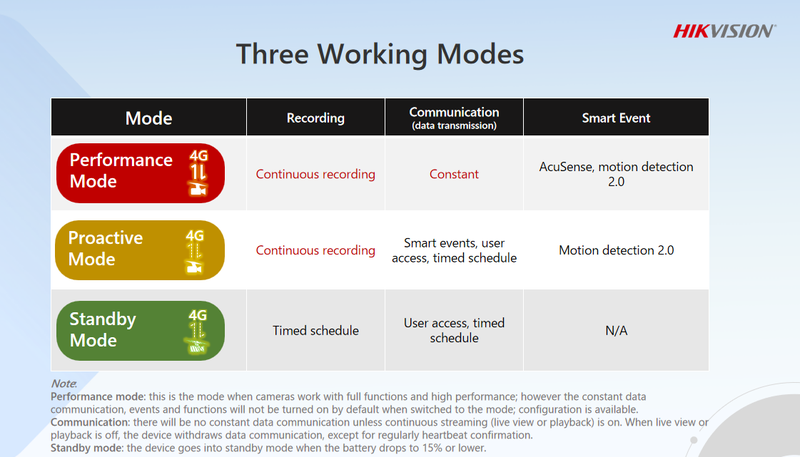 HIKVISION

Three Working Modes

| Mode | Recording | Communication (data transmission) | Smart Event |
|---|---|---|---|
| Performance Mode 4G | Continuous recording | Constant | AcuSense, motion detection 2.0 |
| Proactive Mode 4G | Continuous recording | Smart events, user access, timed schedule | Motion detection 2.0 |
| Standby Mode 4G | Timed schedule | User access, timed schedule | N/A |

Note:
Performance mode: this is the mode when cameras work with full functions and high performance; however the constant data communication, events and functions will not be turned on by default when switched to the mode; configuration is available.
Communication: there will be no constant data communication unless continuous streaming (live view or playback) is on. When live view or playback is off, the device withdraws data communication, except for regularly heartbeat confirmation.
Standby mode: the device goes into standby mode when the battery drops to 15% or lower.